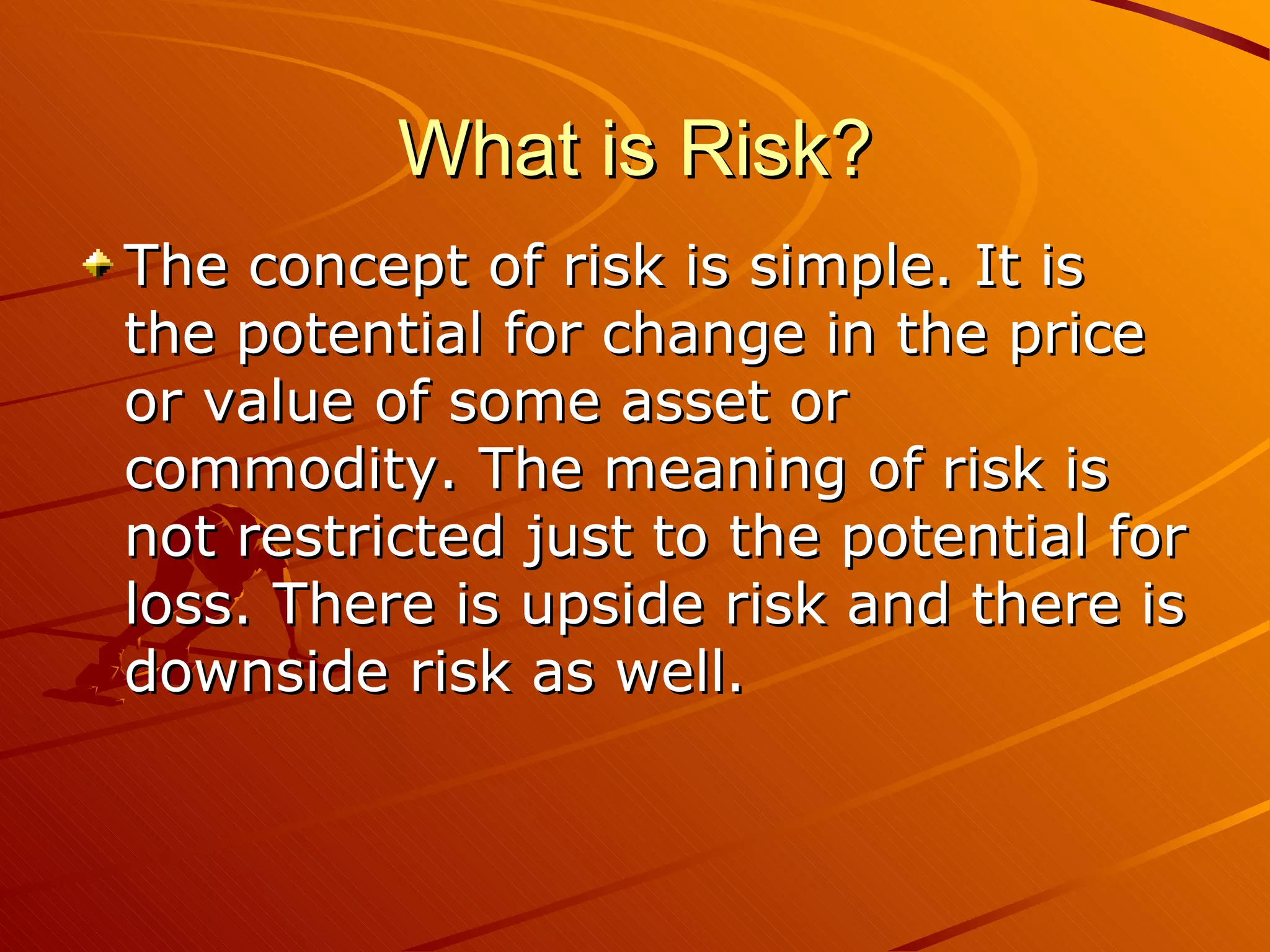 What is Risk?

The concept of risk is simple. It is the potential for change in the price or value of some asset or commodity. The meaning of risk is not restricted just to the potential for loss. There is upside risk and there is downside risk as well.